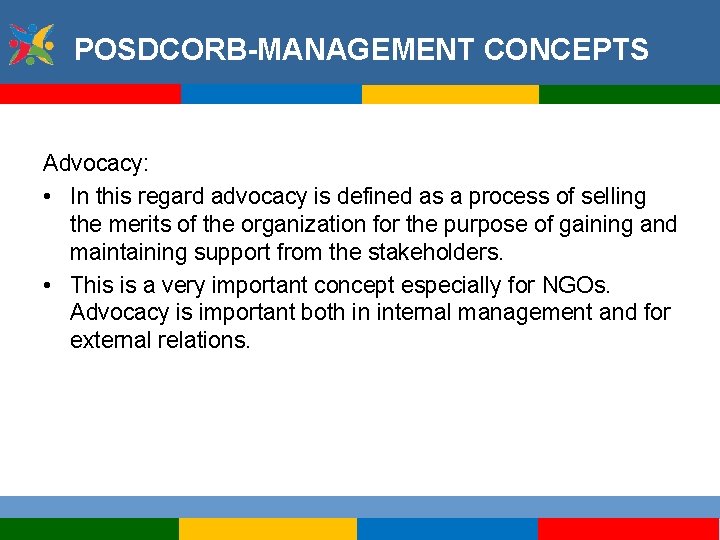 POSDCORB-MANAGEMENT CONCEPTS

Advocacy:

• In this regard advocacy is defined as a process of selling the merits of the organization for the purpose of gaining and maintaining support from the stakeholders.
• This is a very important concept especially for NGOs. Advocacy is important both in internal management and for external relations.